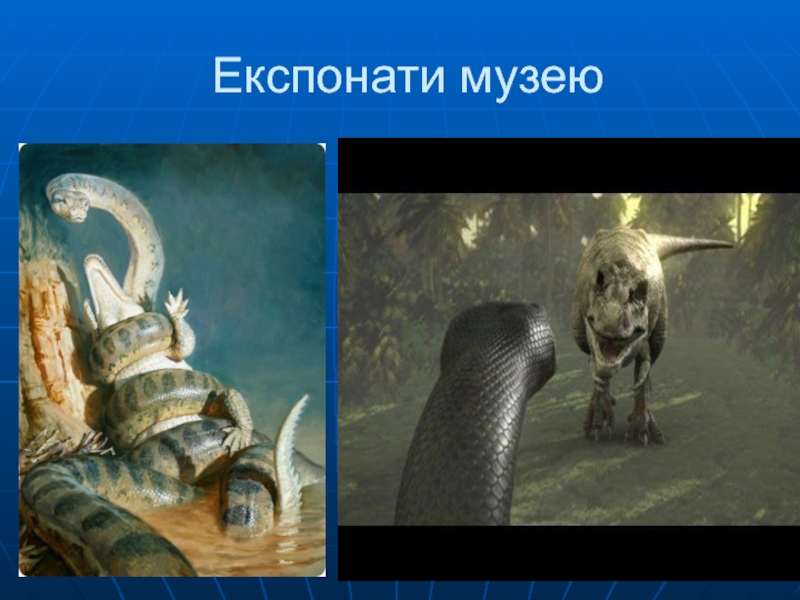 Експонати музею